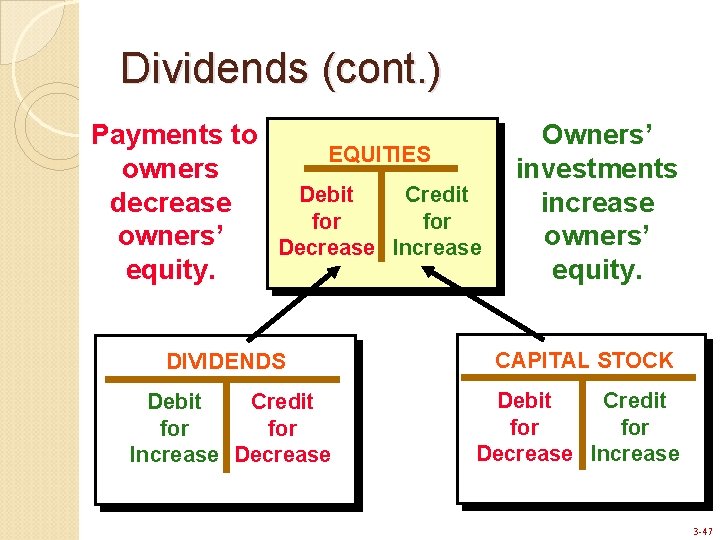 Dividends (cont.)

Payments to owners decrease owners' equity.

EQUITIES

Debit for Decrease

Credit for Increase

Owners' investments increase owners' equity.

DIVIDENDS

Debit for Increase

Credit for Decrease

CAPITAL STOCK

Debit for Decrease

Credit for Increase

3-47